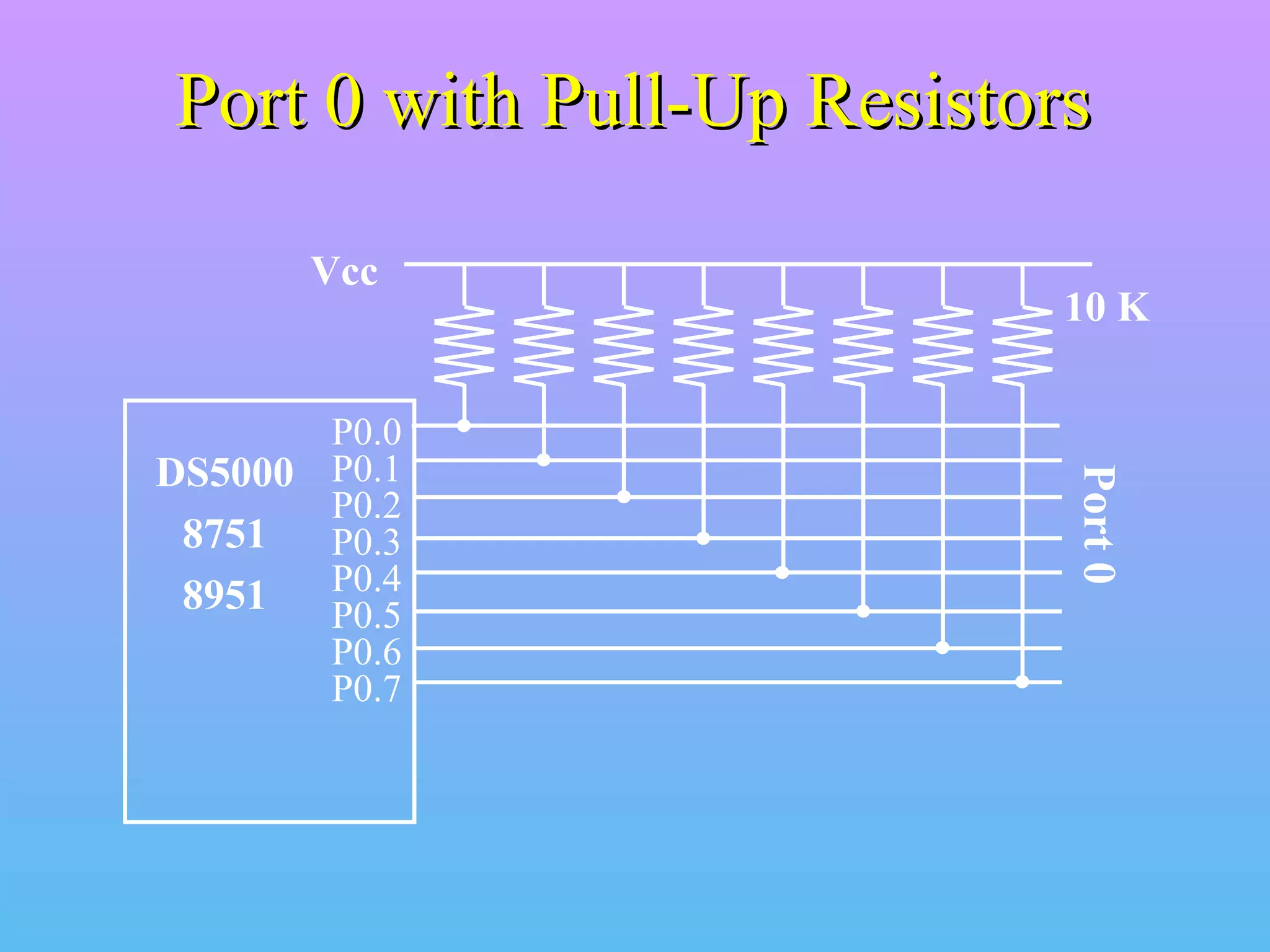 Port 0 with Pull-Up Resistors

Vcc

10 K

DS5000

8751

8951

P0.0
P0.1
P0.2
P0.3
P0.4
P0.5
P0.6
P0.7

Port 0